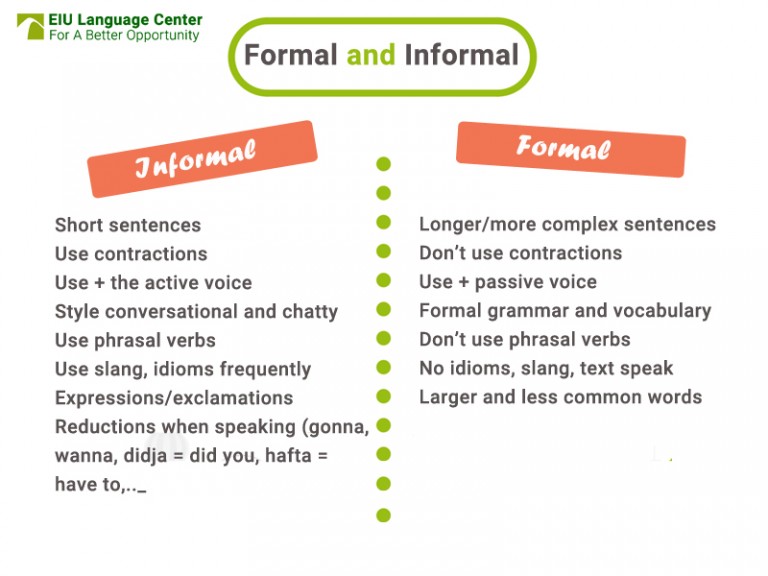 EIU Language Center
For A Better Opportunity

Formal and Informal

Informal

Short sentences
Use contractions
Use + the active voice
Style conversational and chatty
Use phrasal verbs
Use slang, idioms frequently
Expressions/exclamations
Reductions when speaking (gonna, wanna, didja = did you, hafta = have to,.._

Formal

Longer/more complex sentences
Don't use contractions
Use + passive voice
Formal grammar and vocabulary
Don't use phrasal verbs
No idioms, slang, text speak
Larger and less common words